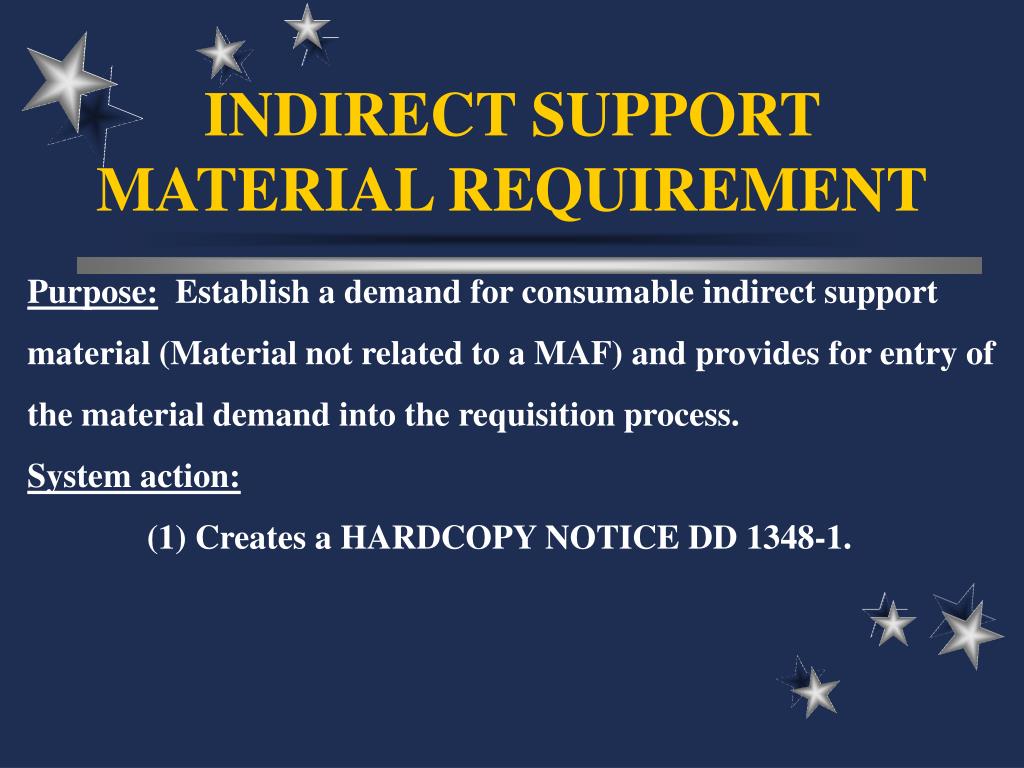 INDIRECT SUPPORT MATERIAL REQUIREMENT

Purpose: Establish a demand for consumable indirect support material (Material not related to a MAF) and provides for entry of the material demand into the requisition process.

System action:

(1) Creates a HARDCOPY NOTICE DD 1348-1.